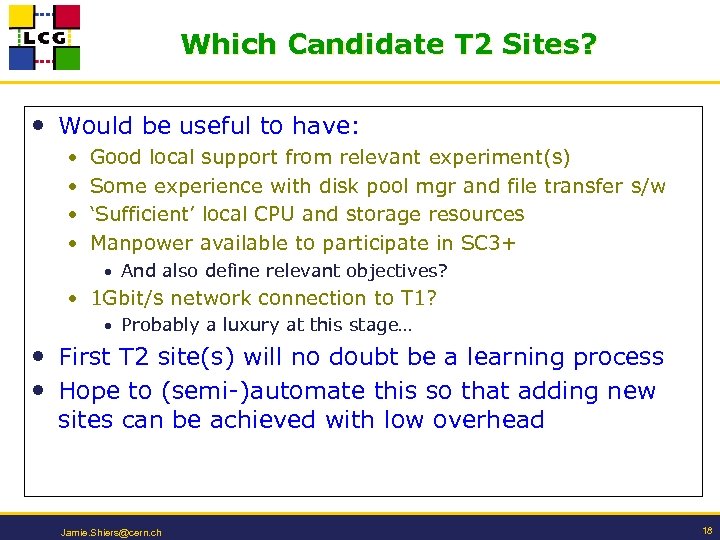 LCG

Which Candidate T2 Sites?

• Would be useful to have:
• Good local support from relevant experiment(s)
• Some experience with disk pool mgr and file transfer s/w
• 'Sufficient' local CPU and storage resources
• Manpower available to participate in SC3+
• And also define relevant objectives?
• 1Gbit/s network connection to T1?
• Probably a luxury at this stage…
• First T2 site(s) will no doubt be a learning process
• Hope to (semi-)automate this so that adding new sites can be achieved with low overhead

Jamie.Shiers@cern.ch

18